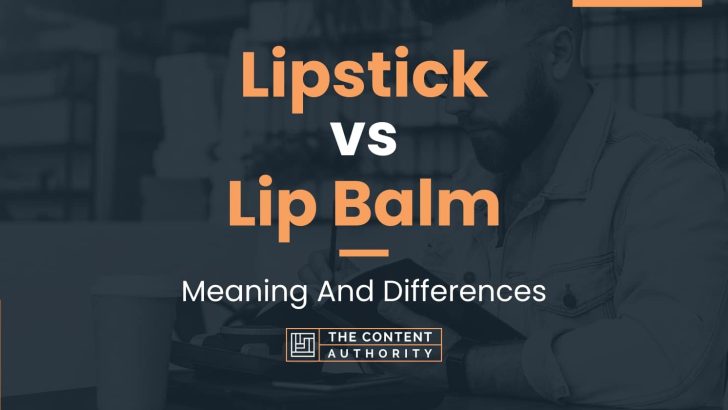 Lipstick
vs
Lip Balm

Meaning And Differences

THE CONTENT
AUTHORITY